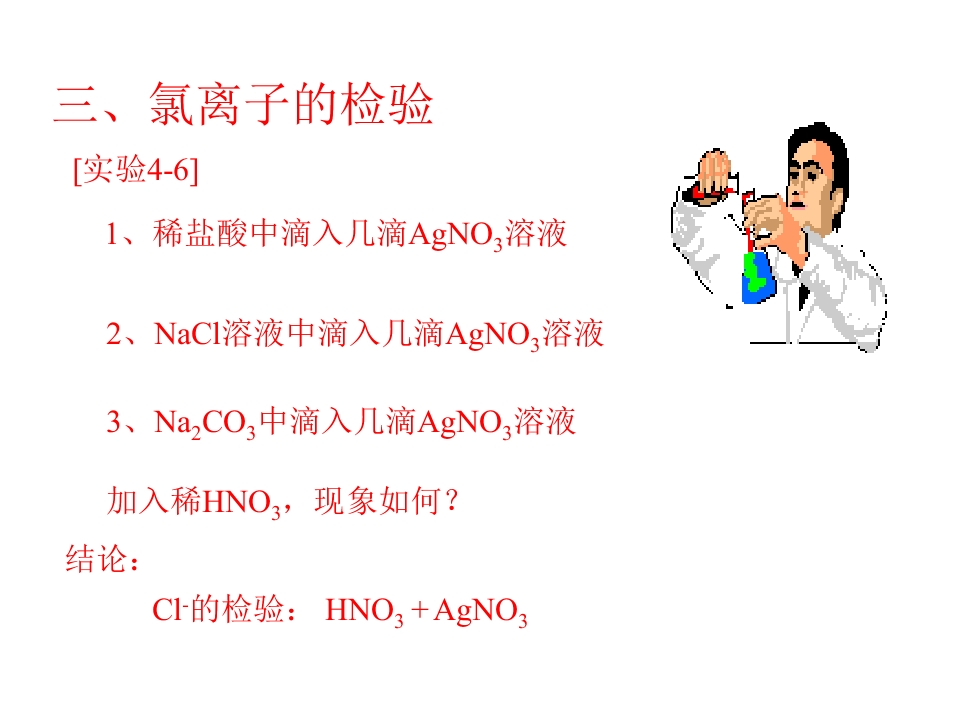 三、氯离子的检验

[实验4-6]

1、稀盐酸中滴入几滴$AgNO_3$溶液

2、NaCl溶液中滴入几滴$AgNO_3$溶液

3、$Na_2CO_3$中滴入几滴$AgNO_3$溶液

加入稀$HNO_3$，现象如何？

结论：

$Cl^-$的检验： $HNO_3 + AgNO_3$